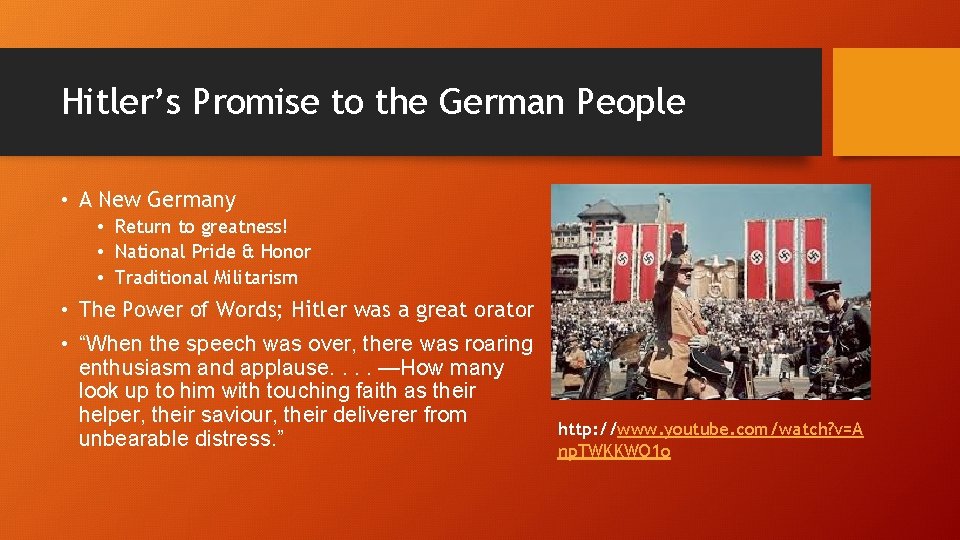 Hitler's Promise to the German People

• A New Germany
  • Return to greatness!
  • National Pride & Honor
  • Traditional Militarism
• The Power of Words; Hitler was a great orator
• "When the speech was over, there was roaring enthusiasm and applause. . . . —How many look up to him with touching faith as their helper, their saviour, their deliverer from unbearable distress."

http://www.youtube.com/watch?v=AnpTWKKWO1o